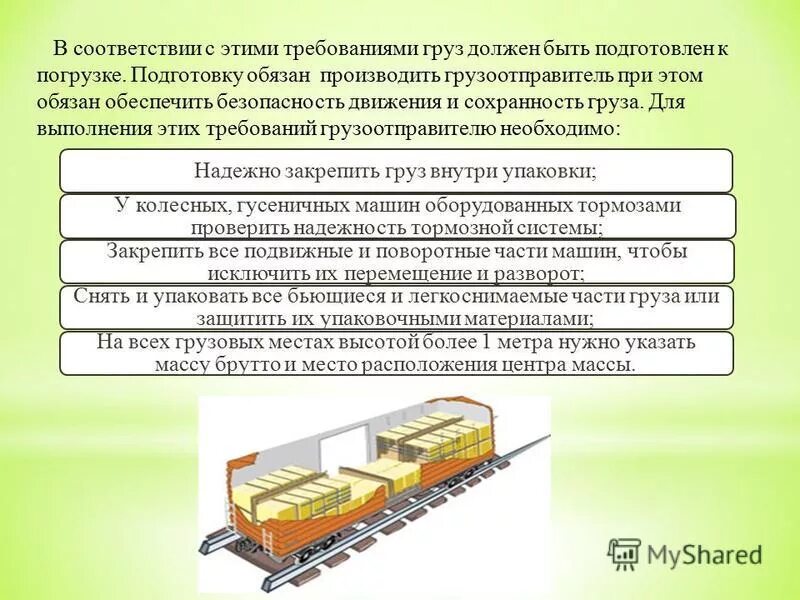 В соответствии с этими требованиями груз должен быть подготовлен к погрузке. Подготовку обязан производить грузоотправитель при этом обязан обеспечить безопасность движения и сохранность груза. Для выполнения этих требований грузоотправителю необходимо:

Надежно закрепить груз внутри упаковки;

У колесных, гусеничных машин оборудованных тормозами проверить надежность тормозной системы;

Закрепить все подвижные и поворотные части машин, чтобы исключить их перемещение и разворот;

Снять и упаковать все бьющиеся и легкоснимаемые части груза или защитить их упаковочными материалами;

На всех грузовых местах высотой более 1 метра нужно указать массу брутто и место расположения центра массы.

MyShared